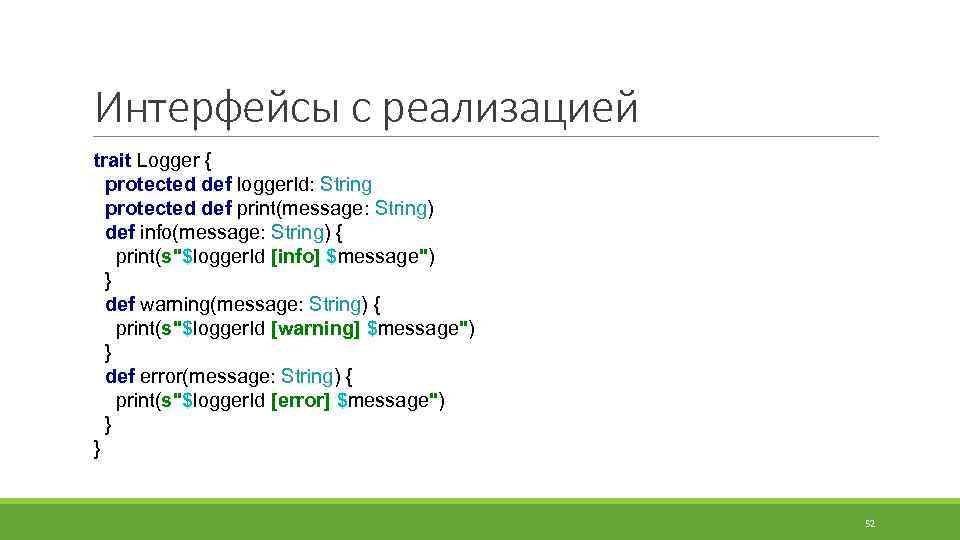 Интерфейсы с реализацией

trait Logger {
 protected def loggerId: String
 protected def print(message: String)
 def info(message: String) {
  print(s"$loggerId [info] $message")
 }
 def warning(message: String) {
  print(s"$loggerId [warning] $message")
 }
 def error(message: String) {
  print(s"$loggerId [error] $message")
 }
}

52